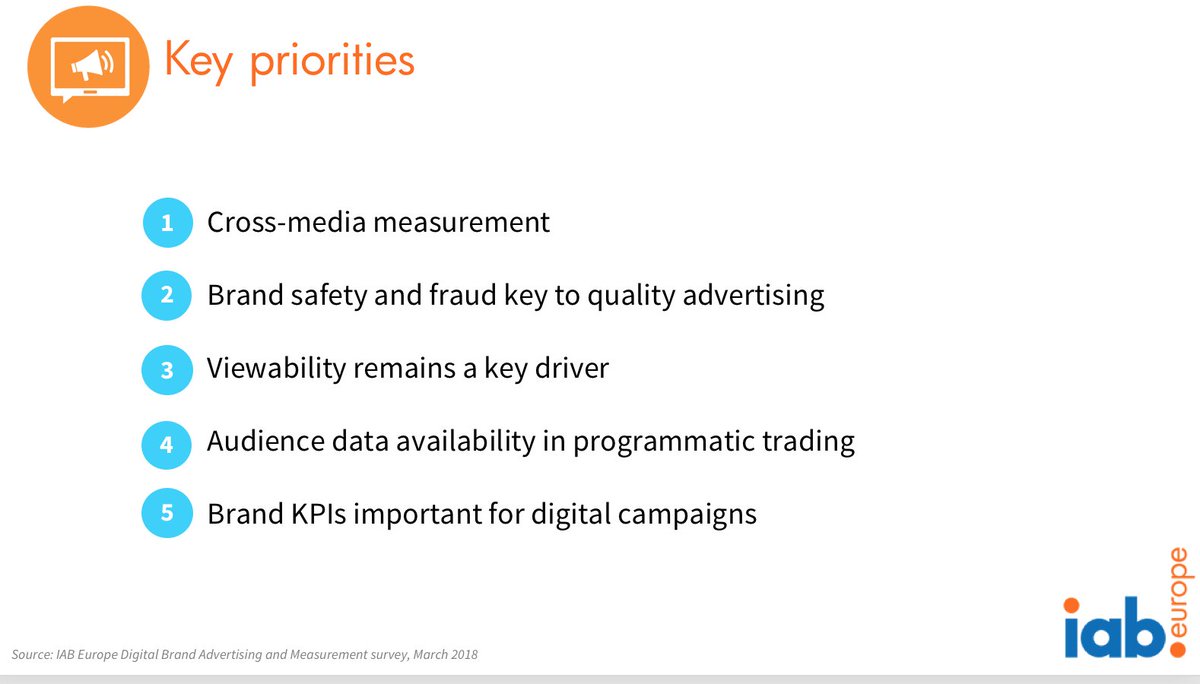 Key priorities

1 Cross-media measurement

2 Brand safety and fraud key to quality advertising

3 Viewability remains a key driver

4 Audience data availability in programmatic trading

5 Brand KPIs important for digital campaigns

Source: IAB Europe Digital Brand Advertising and Measurement survey, March 2018

iab. europe